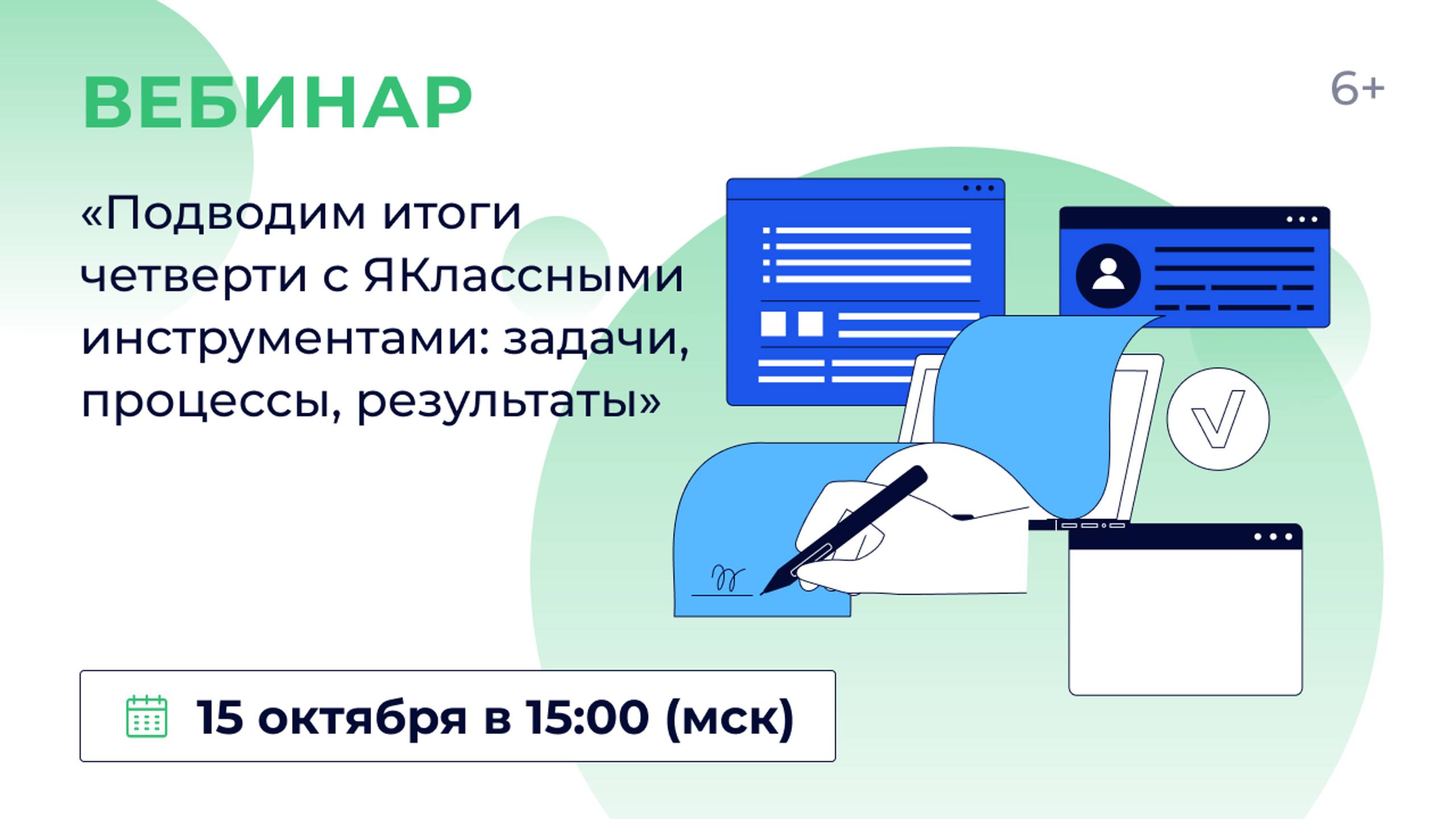 ВЕБИНАР

6+

«Подводим итоги четверти с ЯКлассными инструментами: задачи, процессы, результаты»

15 октября в 15:00 (мск)